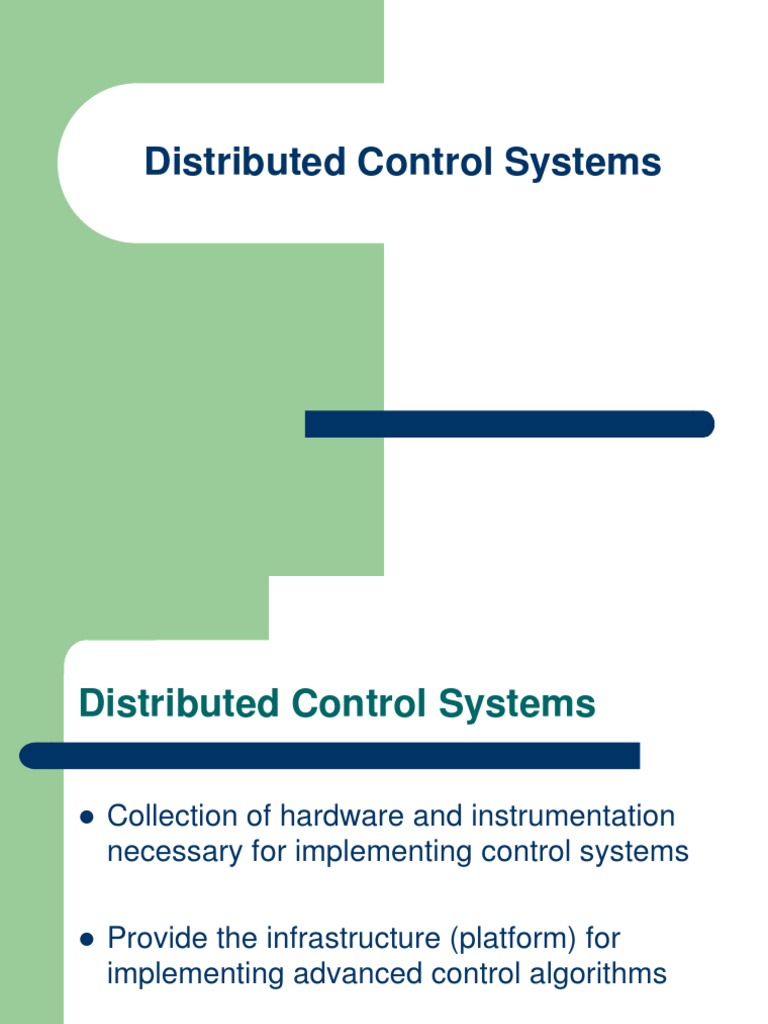 Distributed Control Systems

Distributed Control Systems

- Collection of hardware and instrumentation necessary for implementing control systems

- Provide the infrastructure (platform) for implementing advanced control algorithms